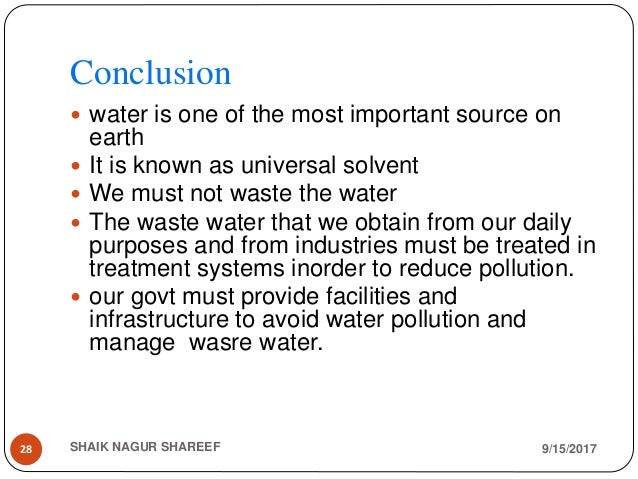 Conclusion

- water is one of the most important source on earth
- It is known as universal solvent
- We must not waste the water
- The waste water that we obtain from our daily purposes and from industries must be treated in treatment systems inorder to reduce pollution.
- our govt must provide facilities and infrastructure to avoid water pollution and manage wasre water.

28 SHAIK NAGUR SHAREEF 9/15/2017